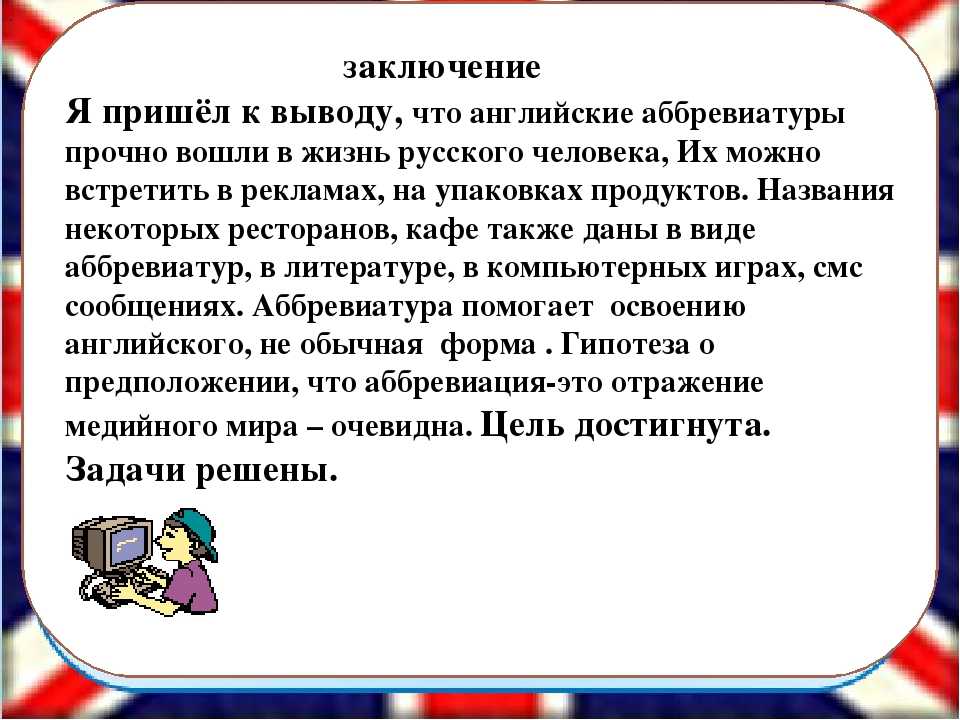 заключение

Я пришёл к выводу, что английские аббревиатуры прочно вошли в жизнь русского человека, Их можно встретить в рекламах, на упаковках продуктов. Названия некоторых ресторанов, кафе также даны в виде аббревиатур, в литературе, в компьютерных играх, смс сообщениях. Аббревиатура помогает освоению английского, не обычная форма . Гипотеза о предположении, что аббревиация-это отражение медийного мира – очевидна. Цель достигнута. Задачи решены.